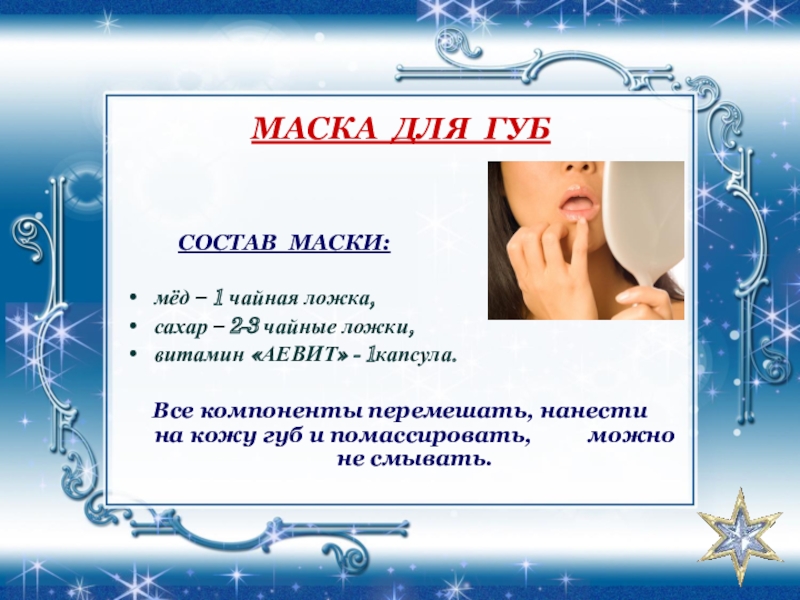 МАСКА ДЛЯ ГУБ

СОСТАВ МАСКИ:

• мёд – 1 чайная ложка,
• сахар – 2-3 чайные ложки,
• витамин «АЕВИТ» - 1капсула.

Все компоненты перемешать, нанести на кожу губ и помассировать, можно не смывать.